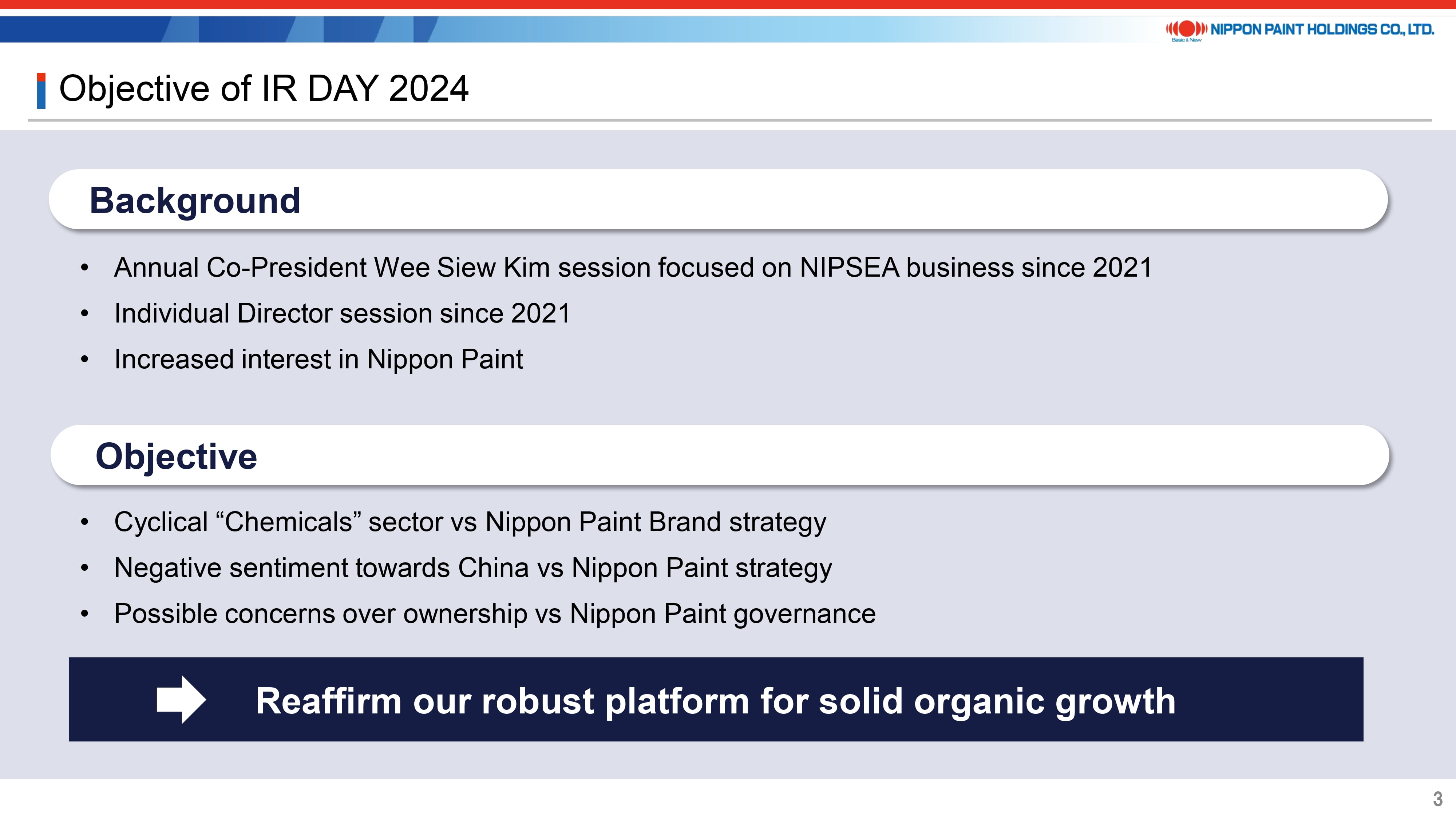 NIPPON PAINT HOLDINGS CO., LTD.
Basic & New

Objective of IR DAY 2024

Background

• Annual Co-President Wee Siew Kim session focused on NIPSEA business since 2021
• Individual Director session since 2021
• Increased interest in Nippon Paint

Objective

• Cyclical “Chemicals” sector vs Nippon Paint Brand strategy
• Negative sentiment towards China vs Nippon Paint strategy
• Possible concerns over ownership vs Nippon Paint governance

Reaffirm our robust platform for solid organic growth

3